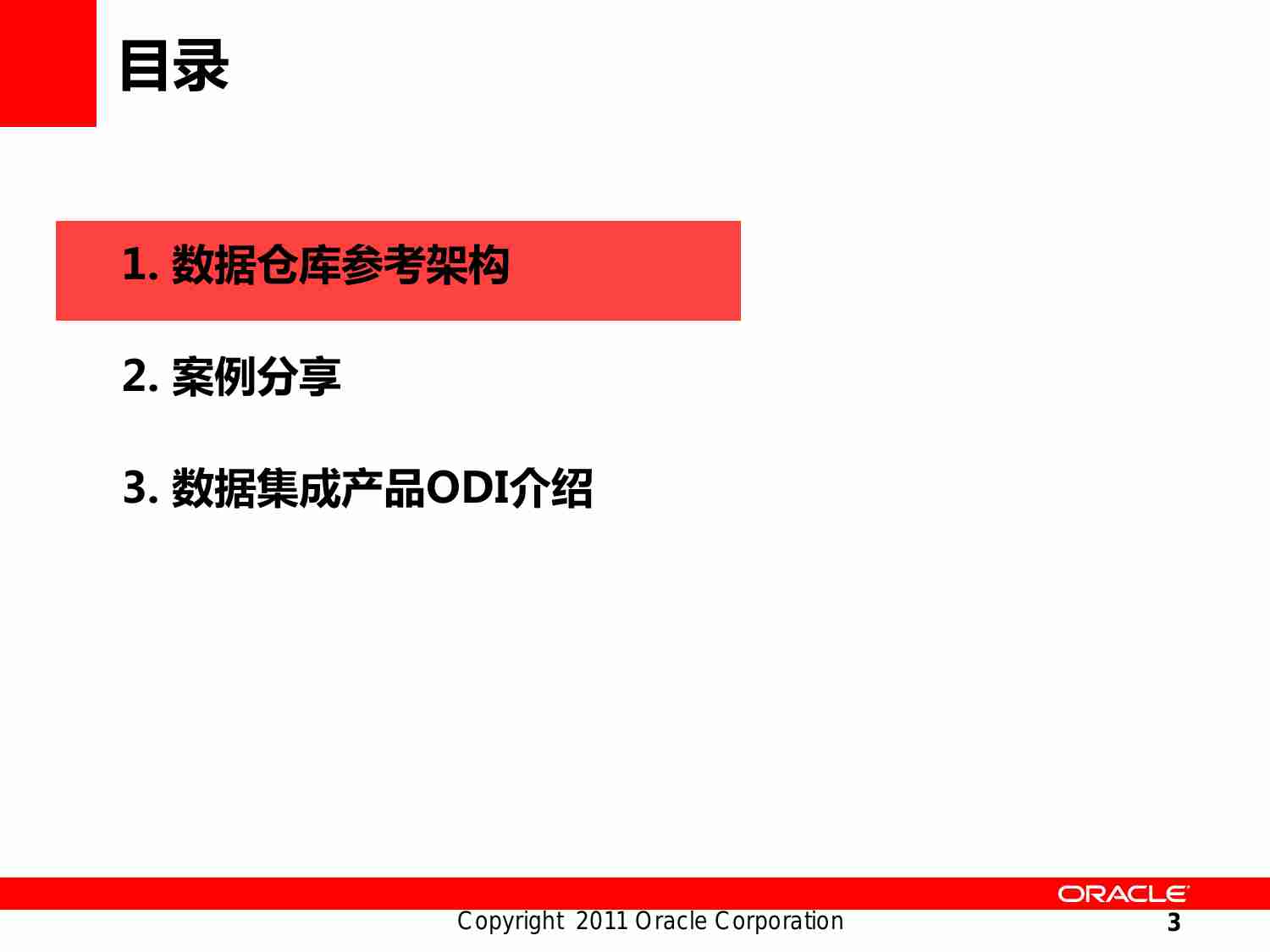 目录

1. 数据仓库参考架构

2. 案例分享

3. 数据集成产品ODI介绍

ORACLE

Copyright 2011 Oracle Corporation

3